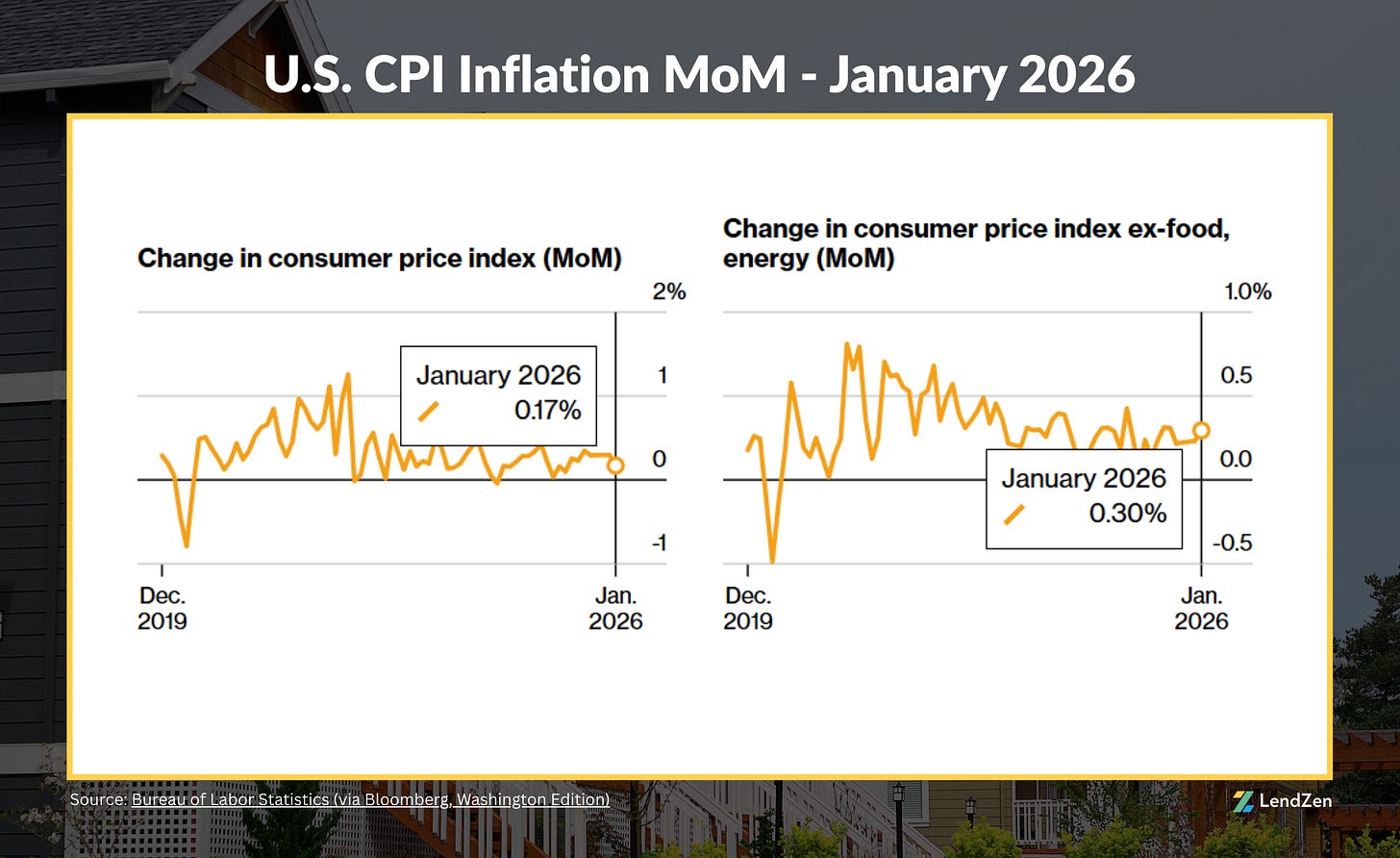 U.S. CPI Inflation MoM - January 2026

Change in consumer price index (MoM)

2%

1

0

-1

January 2026

0.17%

Dec.
2019

Jan.
2026

Change in consumer price index ex-food, energy (MoM)

1.0%

0.5

0.0

-0.5

January 2026

0.30%

Dec.
2019

Jan.
2026

Source: Bureau of Labor Statistics (via Bloomberg, Washington Edition)

LendZen